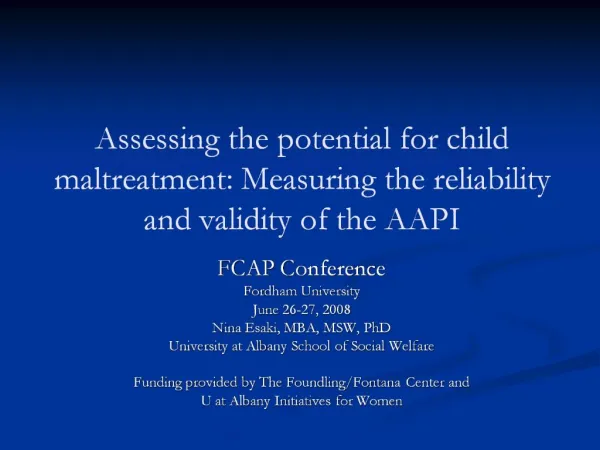 Assessing the potential for child maltreatment: Measuring the reliability and validity of the AAPI

FCAP Conference
Fordham University
June 26-27, 2008
Nina Esaki, MBA, MSW, PhD
University at Albany School of Social Welfare

Funding provided by The Foundling/Fontana Center and U at Albany Initiatives for Women